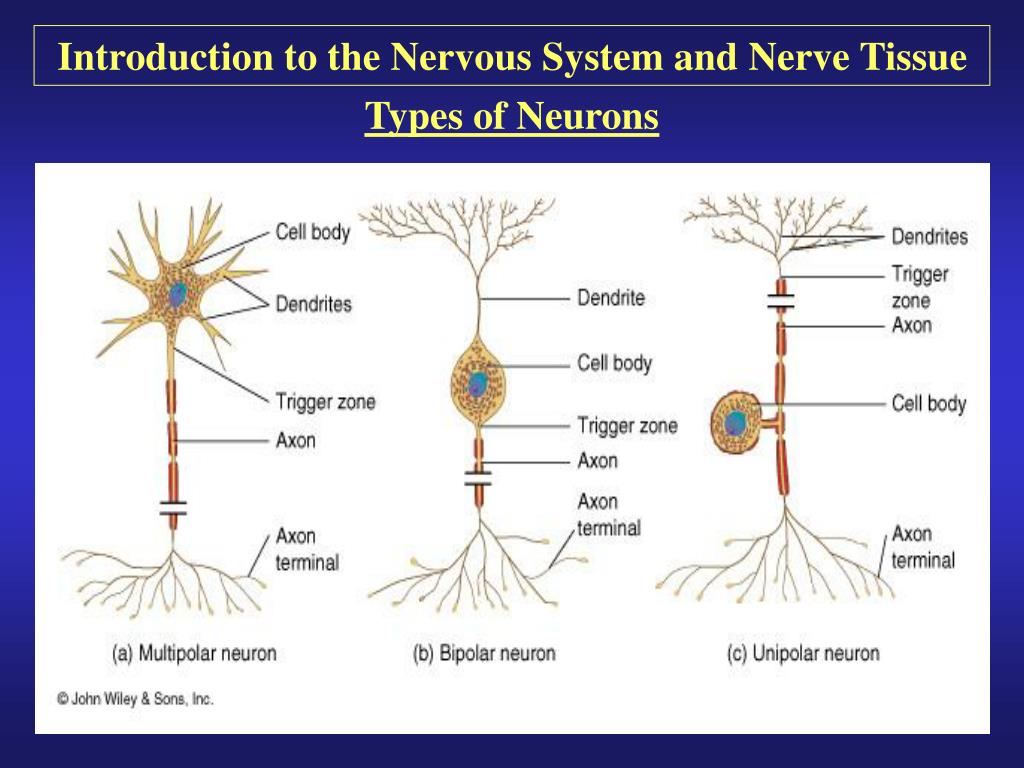 Introduction to the Nervous System and Nerve Tissue

Types of Neurons

Cell body
Dendrites
Trigger zone
Axon
Axon terminal
(a) Multipolar neuron

Dendrite
Cell body
Trigger zone
Axon
Axon terminal
(b) Bipolar neuron

Dendrites
Trigger zone
Axon
Cell body
Axon terminal
(c) Unipolar neuron

© John Wiley & Sons, Inc.